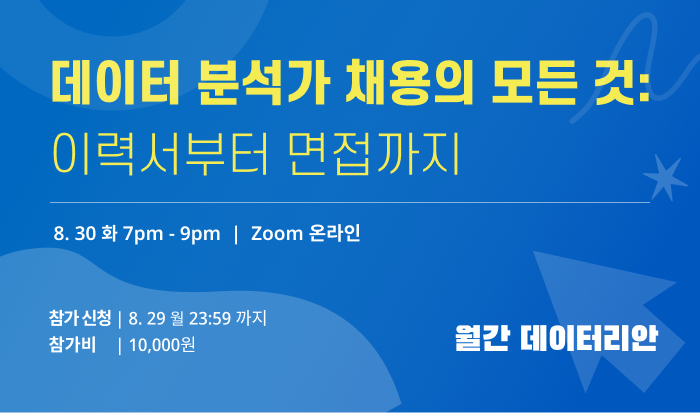 데이터 분석가 채용의 모든 것:
이력서부터 면접까지

8. 30 화 7pm - 9pm | Zoom 온라인

참가 신청 | 8. 29 월 23:59 까지
참가비 | 10,000원

월간 데이터리안